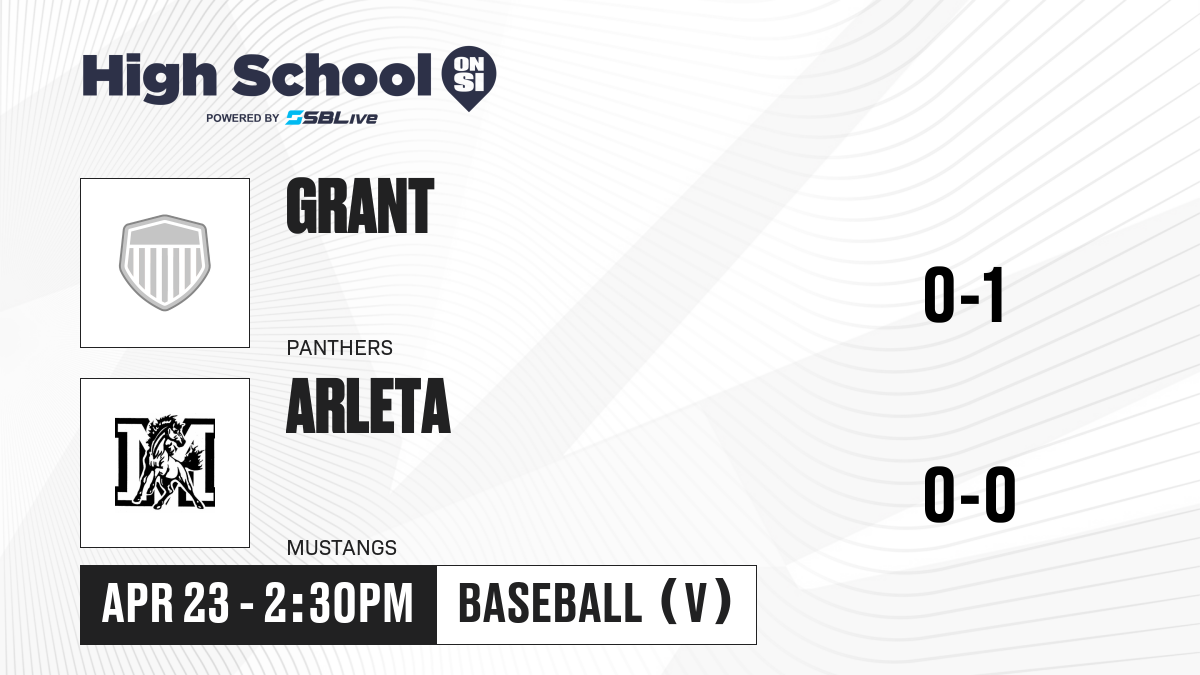 High School ON SI
POWERED BY SBLive

GRANT
PANTHERS
0-1

ARLETA
MUSTANGS
0-0

APR 23 - 2:30PM
BASEBALL (V)